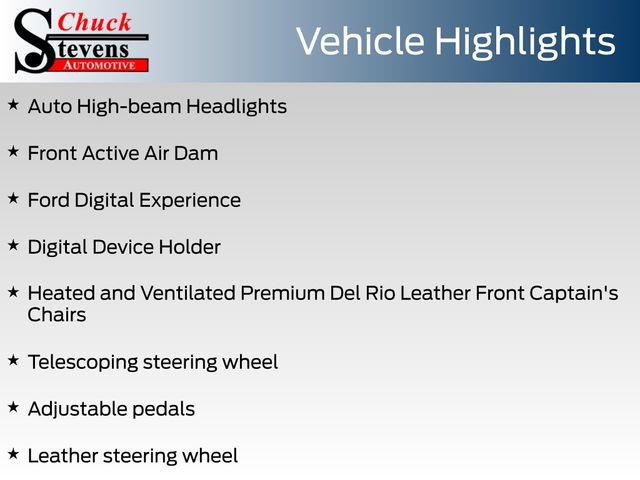 Chuck Stevens AUTOMOTIVE

Vehicle Highlights

★ Auto High-beam Headlights

★ Front Active Air Dam

★ Ford Digital Experience

★ Digital Device Holder

★ Heated and Ventilated Premium Del Rio Leather Front Captain's Chairs

★ Telescoping steering wheel

★ Adjustable pedals

★ Leather steering wheel